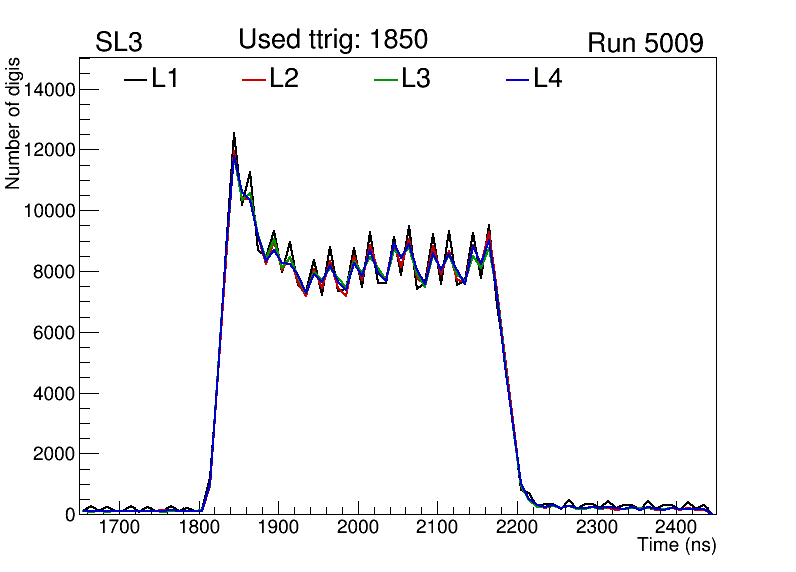 SL3

Used ttrig: 1850

Run 5009

L1
L2
L3
L4

Number of digis

14000
12000
10000
8000
6000
4000
2000
0

1700
1800
1900
2000
2100
2200
2300
2400

Time (ns)